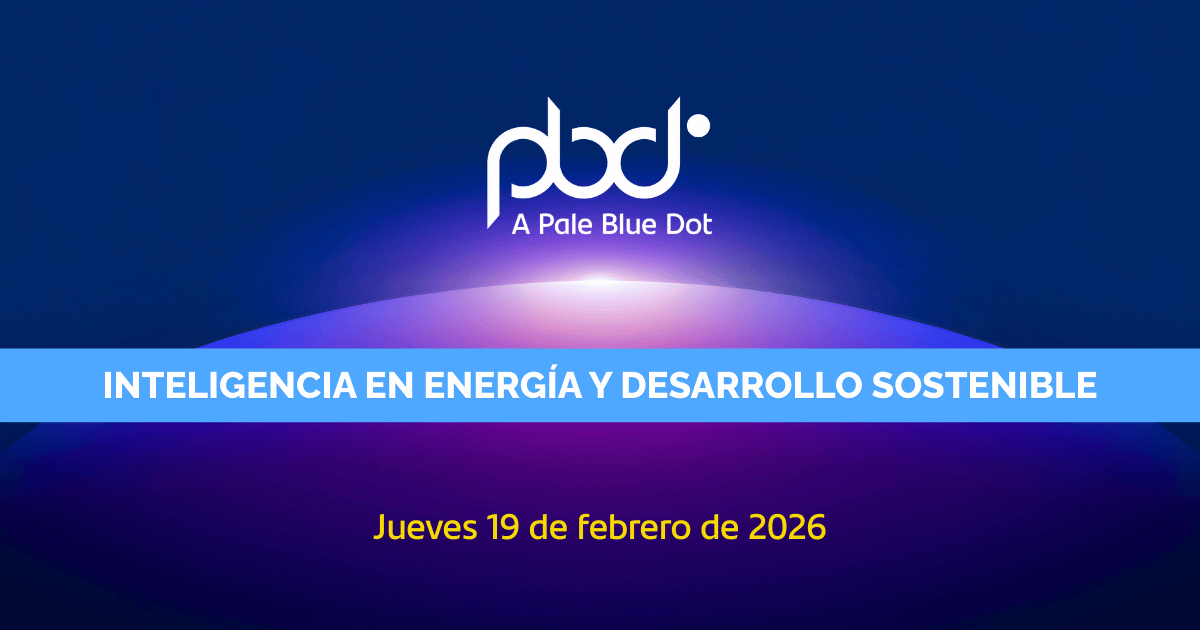 pbd
A Pale Blue Dot

INTELIGENCIA EN ENERGÍA Y DESARROLLO SOSTENIBLE

Jueves 19 de febrero de 2026